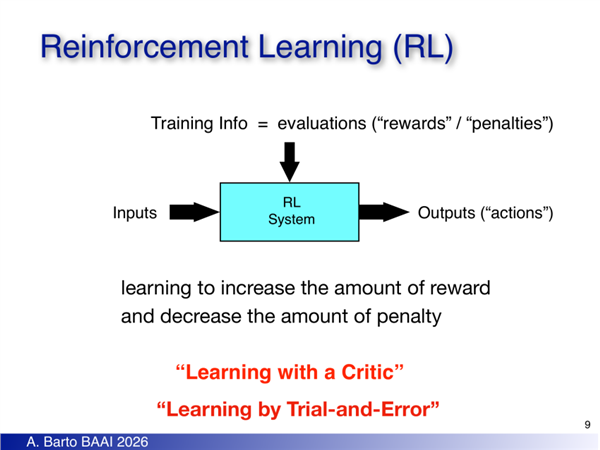 Reinforcement Learning (RL)

Training Info = evaluations (“rewards” / “penalties”)

Inputs

RL System

Outputs (“actions”)

learning to increase the amount of reward and decrease the amount of penalty

“Learning with a Critic”

“Learning by Trial-and-Error”

9

A. Barto BAAI 2026